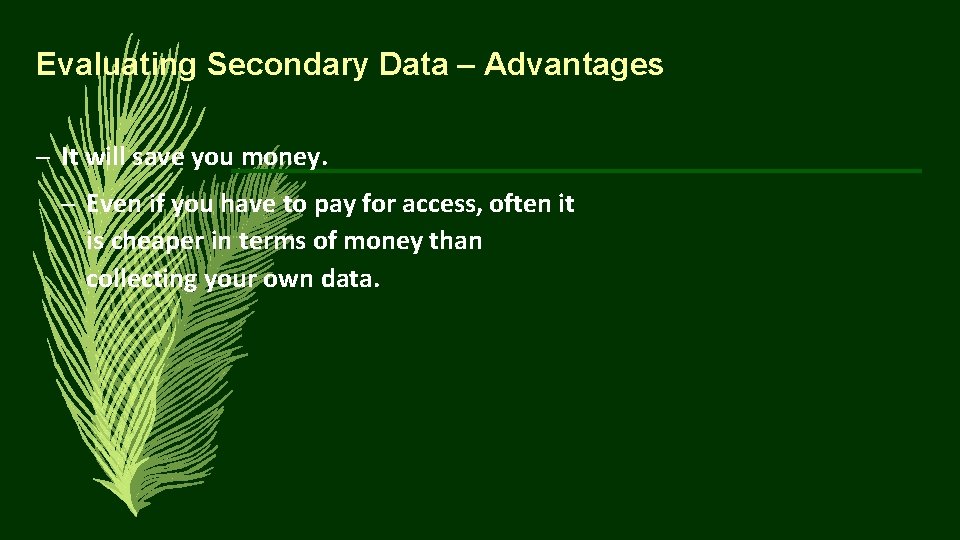 Evaluating Secondary Data – Advantages

– It will save you money.

– Even if you have to pay for access, often it is cheaper in terms of money than collecting your own data.